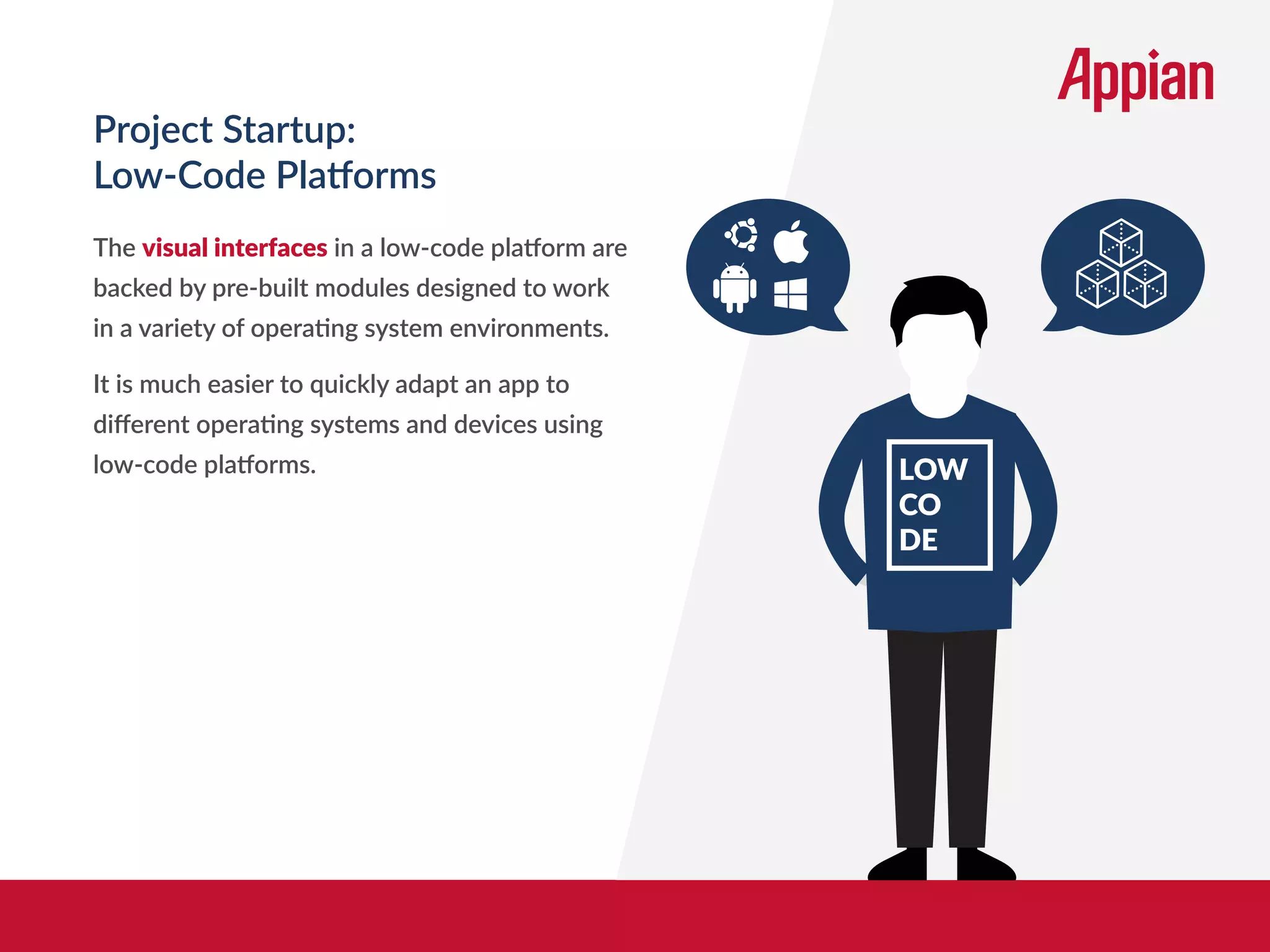 Appian

Project Startup:
Low-Code Platforms

The visual interfaces in a low-code platform are backed by pre-built modules designed to work in a variety of operating system environments.

It is much easier to quickly adapt an app to different operating systems and devices using low-code platforms.

LOW
CO
DE